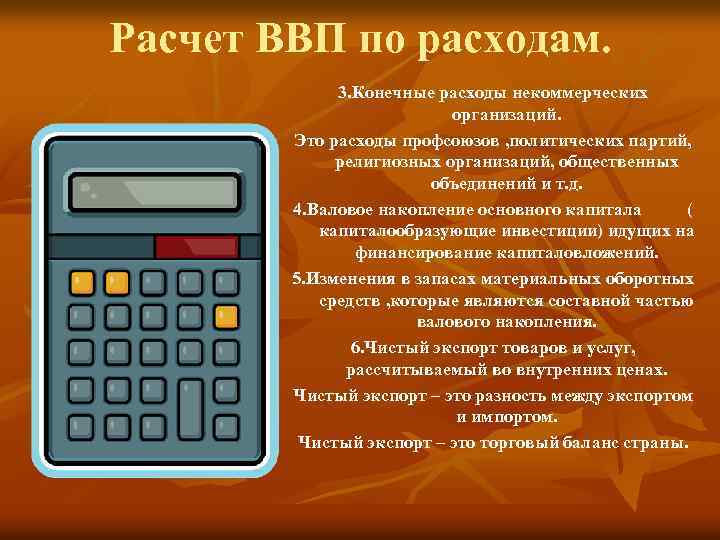 Расчет ВВП по расходам.

3.Конечные расходы некоммерческих организаций.

Это расходы профсоюзов ,политических партий, религиозных организаций, общественных объединений и т.д.

4.Валовое накопление основного капитала ( капиталообразующие инвестиции) идущих на финансирование капиталовложений.

5.Изменения в запасах материальных оборотных средств ,которые являются составной частью валового накопления.

6.Чистый экспорт товаров и услуг, рассчитываемый во внутренних ценах.

Чистый экспорт – это разность между экспортом и импортом.

Чистый экспорт – это торговый баланс страны.